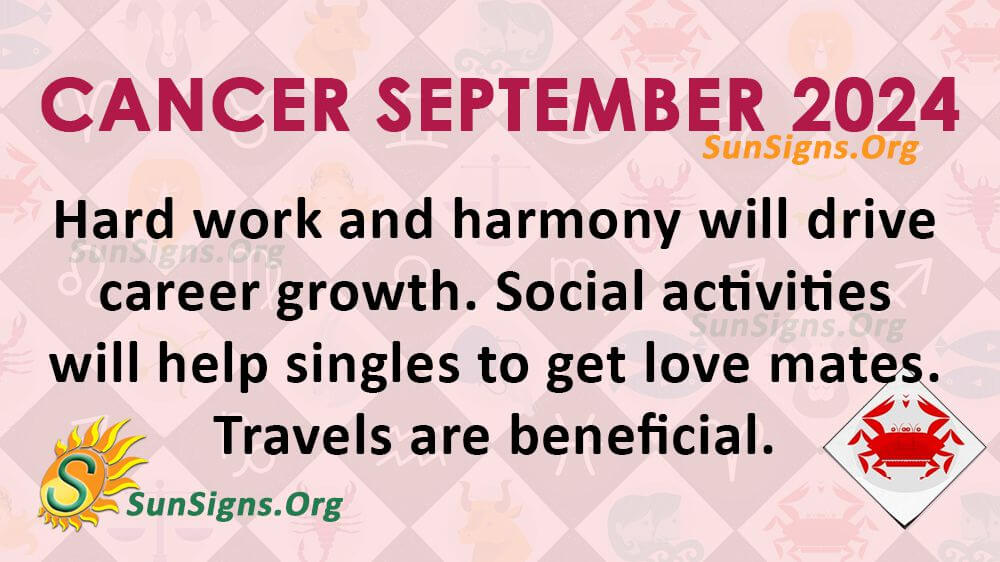 CANCER SEPTEMBER 2024
SunSigns.Org

Hard work and harmony will drive career growth. Social activities will help singles to get love mates. Travels are beneficial.

SunSigns.Org
SunSigns.Org

S
SunSigns.Org